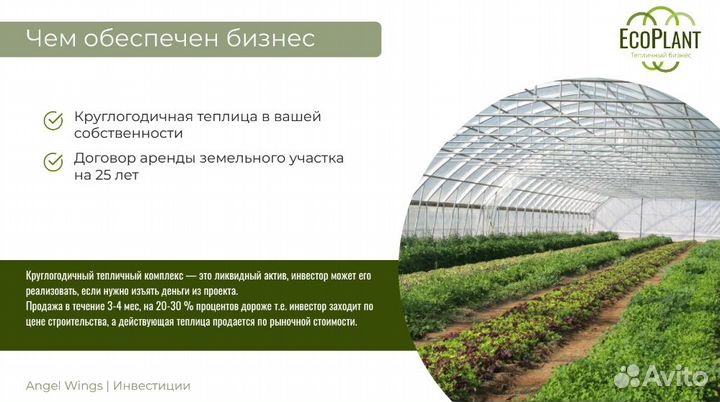 Чем обеспечен бизнес

EcoPlant
Тепличный бизнес

Круглогодичная теплица в вашей собственности

Договор аренды земельного участка на 25 лет

Круглогодичный тепличный комплекс — это ликвидный актив, инвестор может его реализовать, если нужно изъять деньги из проекта.
Продажа в течение 3-4 мес, на 20-30 % процентов дороже т.е. инвестор заходит по цене строительства, а действующая теплица продается по рыночной стоимости.

Angel Wings | Инвестиции

Avito